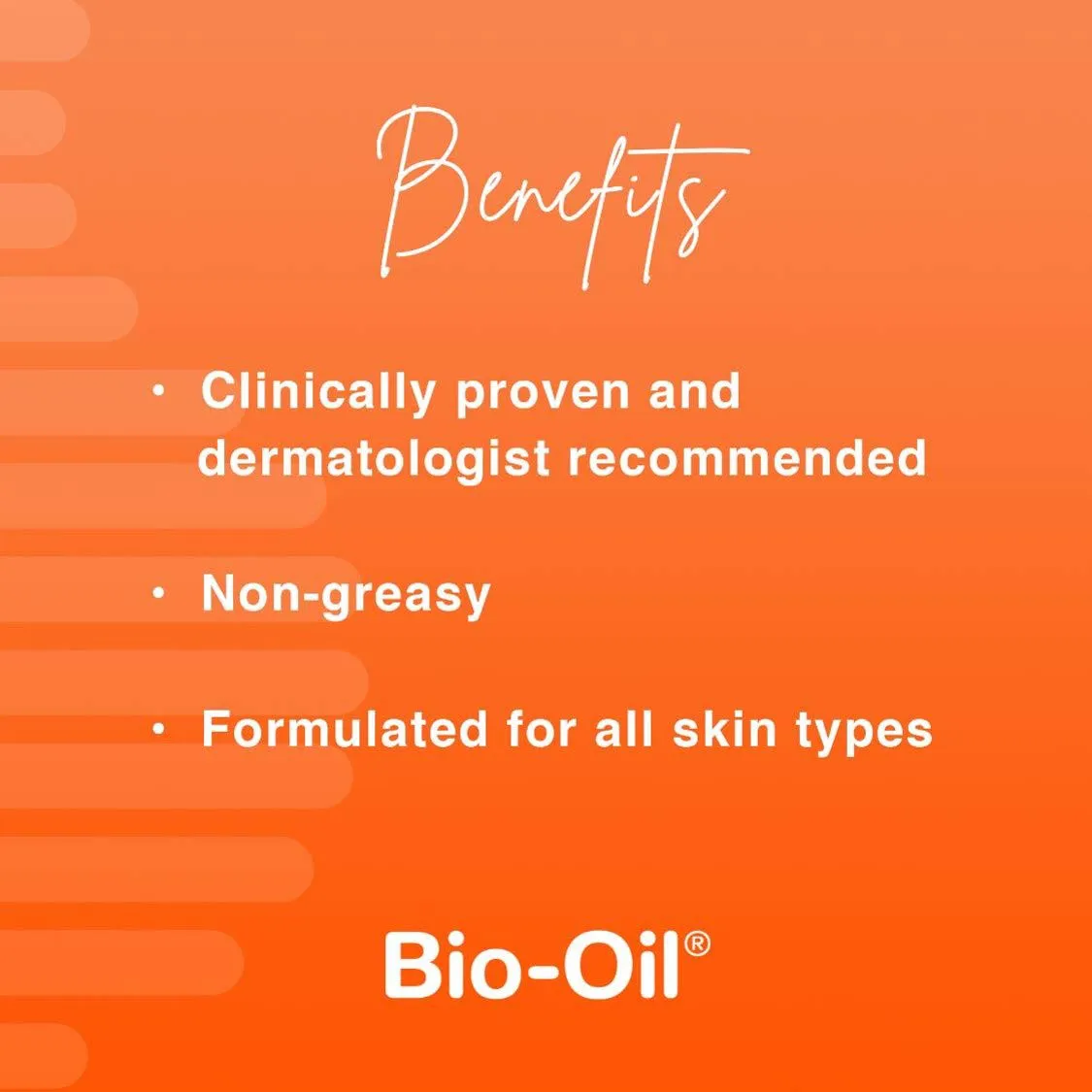 Benefits

• Clinically proven and dermatologist recommended

• Non-greasy

• Formulated for all skin types

Bio-Oil®